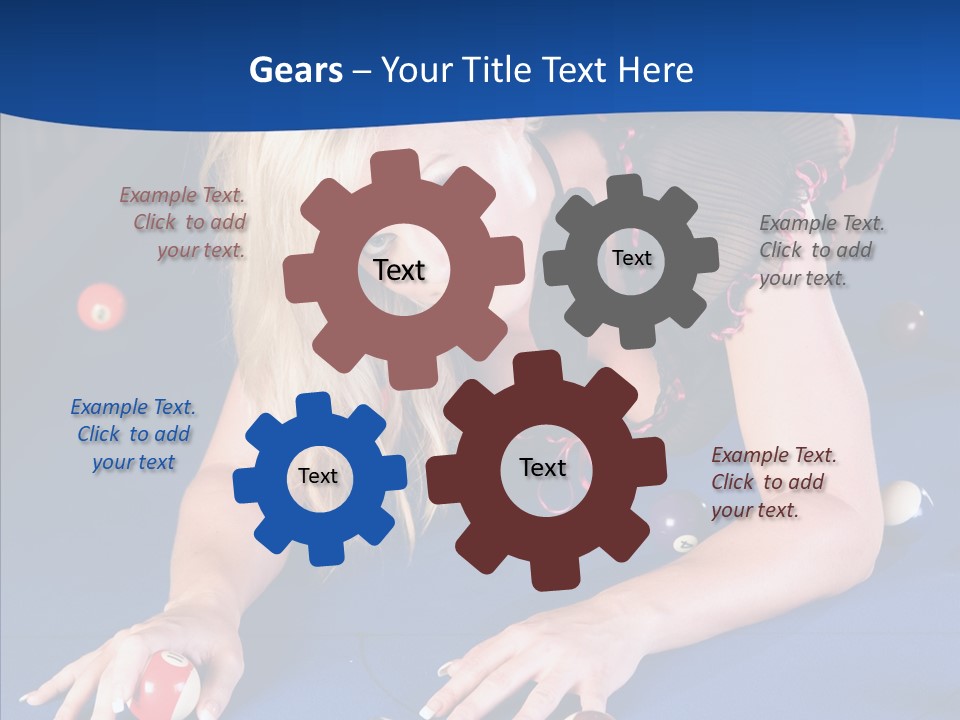 Gears – Your Title Text Here

Example Text. Click to add your text.

Text

Text

Example Text. Click to add your text.

Example Text. Click to add your text

Text

Text

Example Text. Click to add your text.